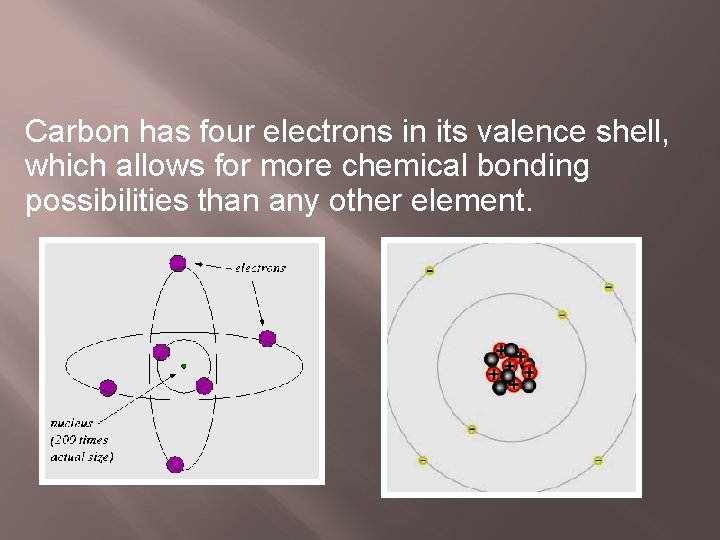 Carbon has four electrons in its valence shell, which allows for more chemical bonding possibilities than any other element.

electrons

nucleus (209 times actual size)